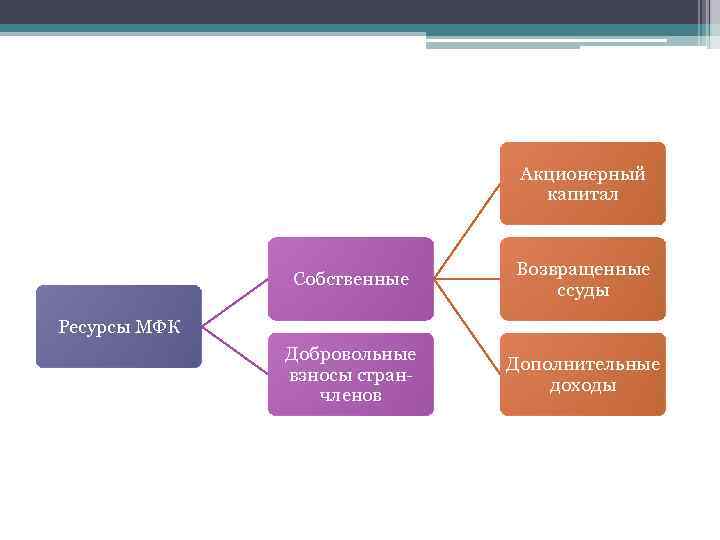 Ресурсы МФК

Собственные

Добровольные взносы стран-членов

Акционерный капитал

Возвращенные ссуды

Дополнительные доходы